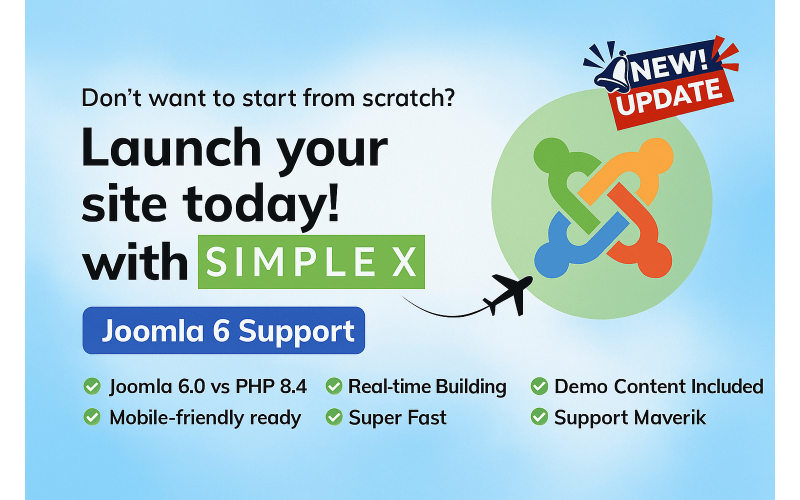 NEW! UPDATE

Don't want to start from scratch?

Launch your site today! with SIMPLE X

Joomla 6 Support

Joomla 6.0 vs PHP 8.4
Mobile-friendly ready
Real-time Building
Super Fast
Demo Content Included
Support Maverik